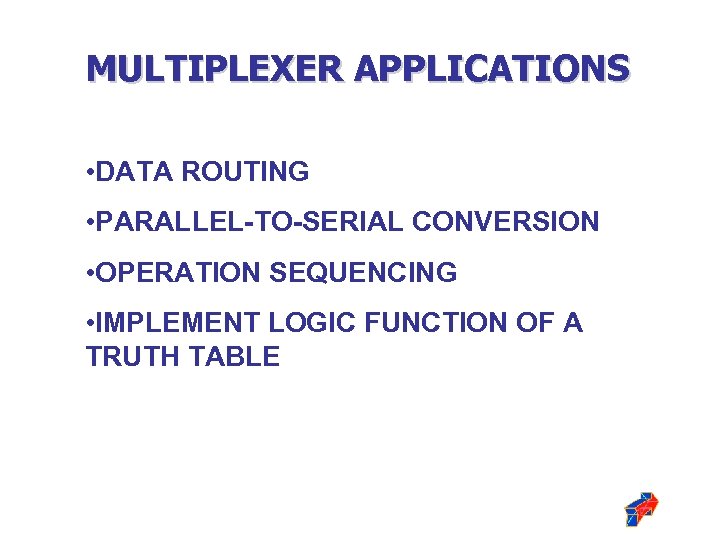 MULTIPLEXER APPLICATIONS

•DATA ROUTING

•PARALLEL-TO-SERIAL CONVERSION

•OPERATION SEQUENCING

•IMPLEMENT LOGIC FUNCTION OF A TRUTH TABLE